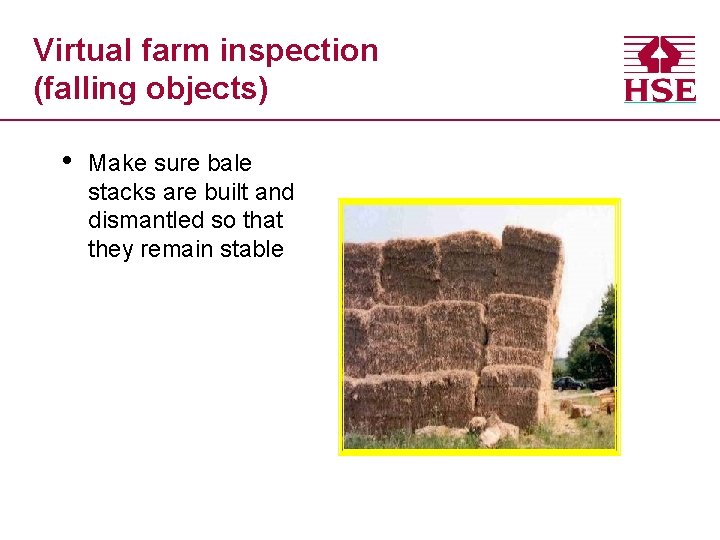 Virtual farm inspection
(falling objects)

HSE

• Make sure bale stacks are built and dismantled so that they remain stable